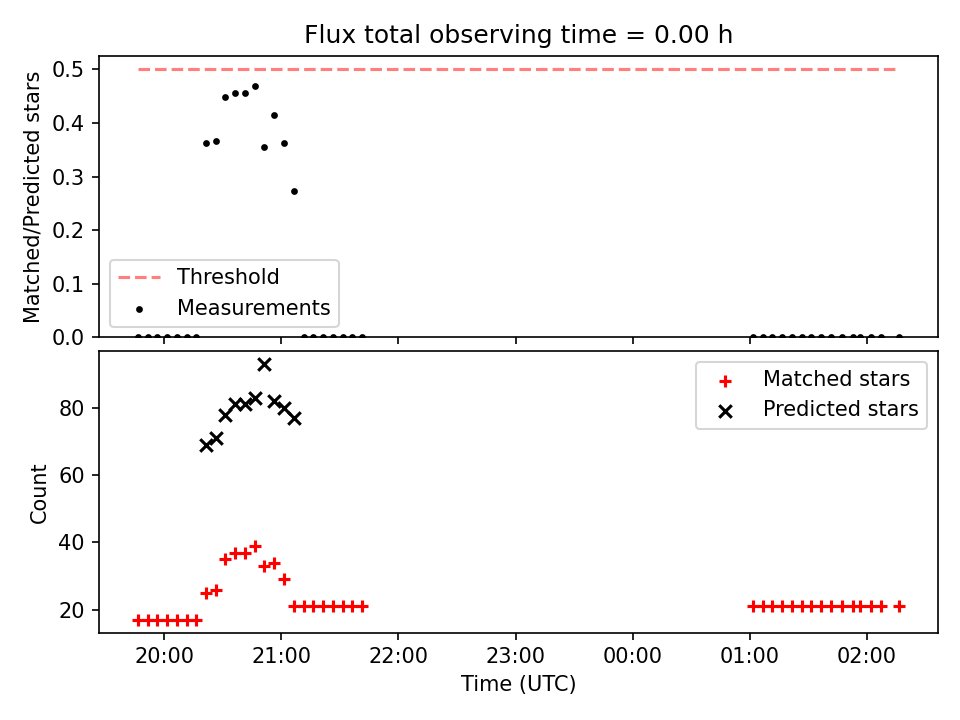 Flux total observing time = 0.00 h

Matched/Predicted stars
0.5
0.4
0.3
0.2
0.1
0.0

Threshold
Measurements

Count
80
60
40
20

Matched stars
Predicted stars

20:00
21:00
22:00
23:00
00:00
01:00
02:00
Time (UTC)